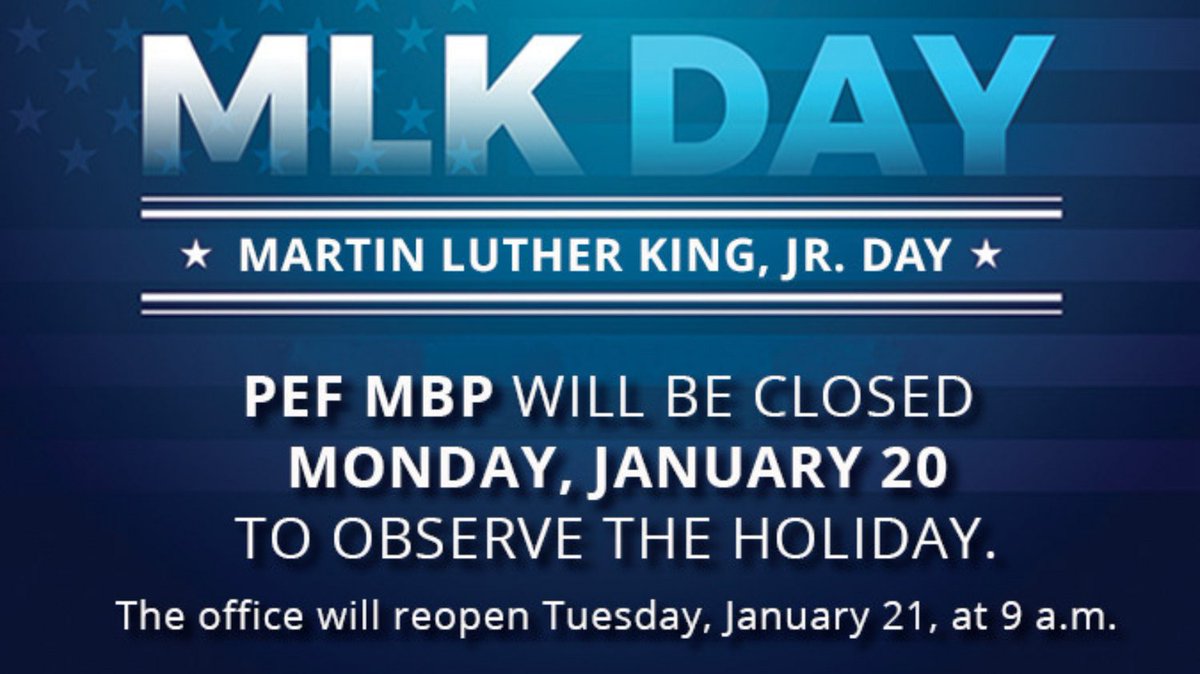 MLK DAY

★ MARTIN LUTHER KING, JR. DAY ★

PEF MBP WILL BE CLOSED MONDAY, JANUARY 20 TO OBSERVE THE HOLIDAY.

The office will reopen Tuesday, January 21, at 9 a.m.